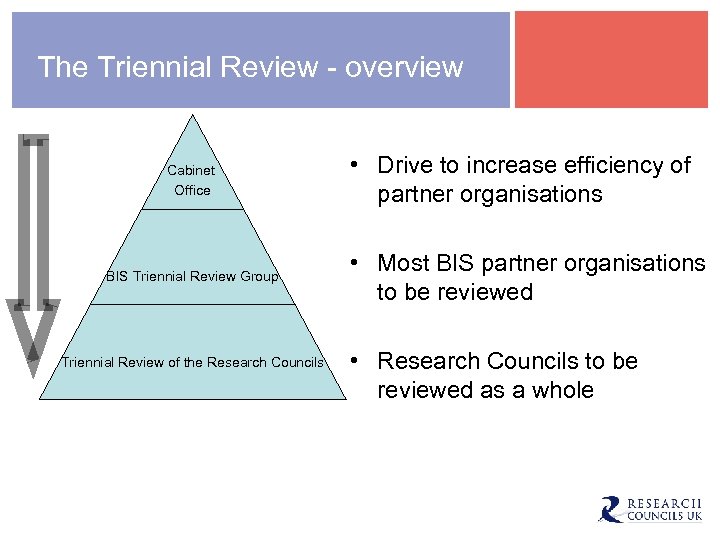 The Triennial Review - overview

Cabinet Office

BIS Triennial Review Group

Triennial Review of the Research Councils

• Drive to increase efficiency of partner organisations

• Most BIS partner organisations to be reviewed

• Research Councils to be reviewed as a whole

RESEARCH COUNCILS UK